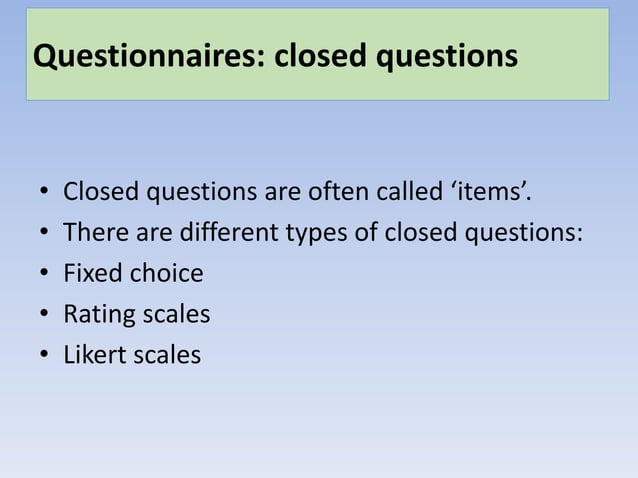 Questionnaires: closed questions

• Closed questions are often called ‘items’.
• There are different types of closed questions:
• Fixed choice
• Rating scales
• Likert scales